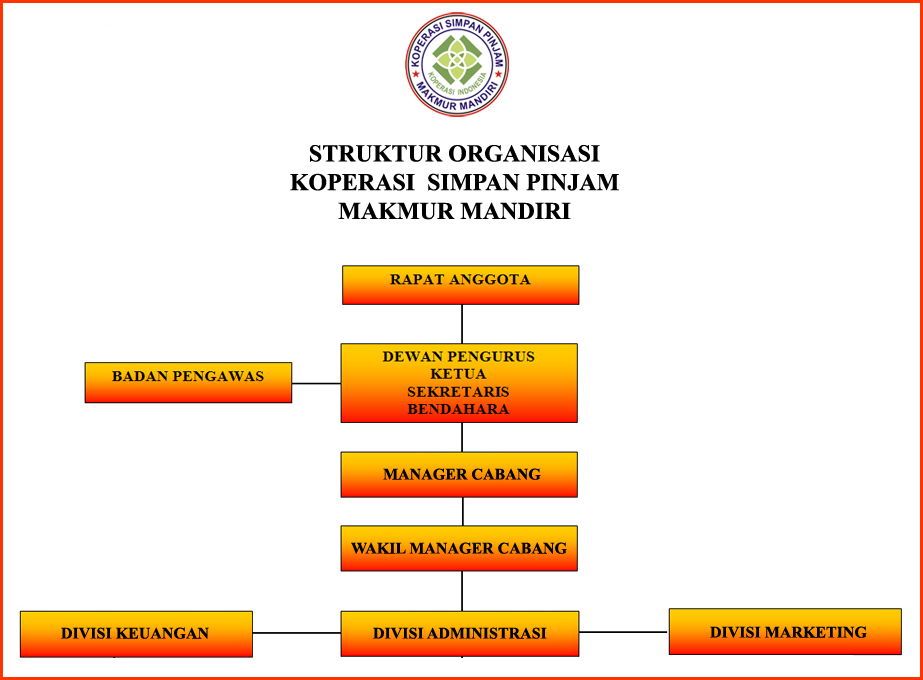 KOPERASI SIMPAN PINJAM
KOPERASI INDONESIA
MAKMUR MANDIRI

STRUKTUR ORGANISASI
KOPERASI SIMPAN PINJAM
MAKMUR MANDIRI

RAPAT ANGGOTA

BADAN PENGAWAS

DEWAN PENGURUS
KETUA
SEKRETARIS
BENDAHARA

MANAGER CABANG

WAKIL MANAGER CABANG

DIVISI KEUANGAN

DIVISI ADMINISTRASI

DIVISI MARKETING